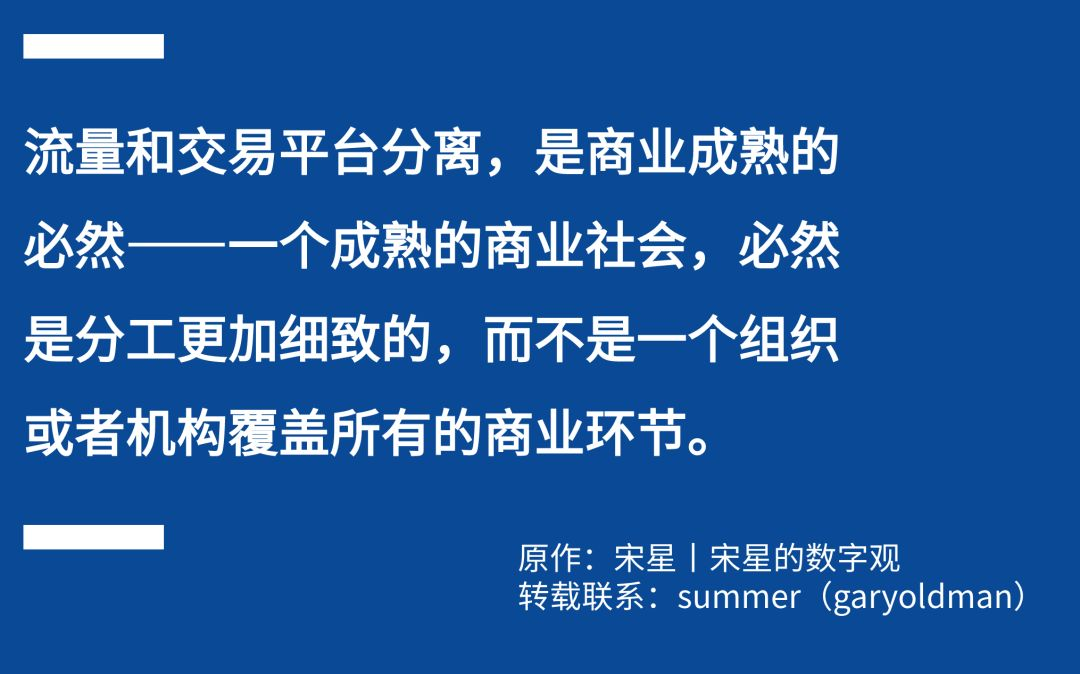 流量和交易平台分离，是商业成熟的必然——一个成熟的商业社会，必然是分工更加细致的，而不是一个组织或者机构覆盖所有的商业环节。

原作：宋星丨宋星的数字观
转载联系：summer（garyoldman）